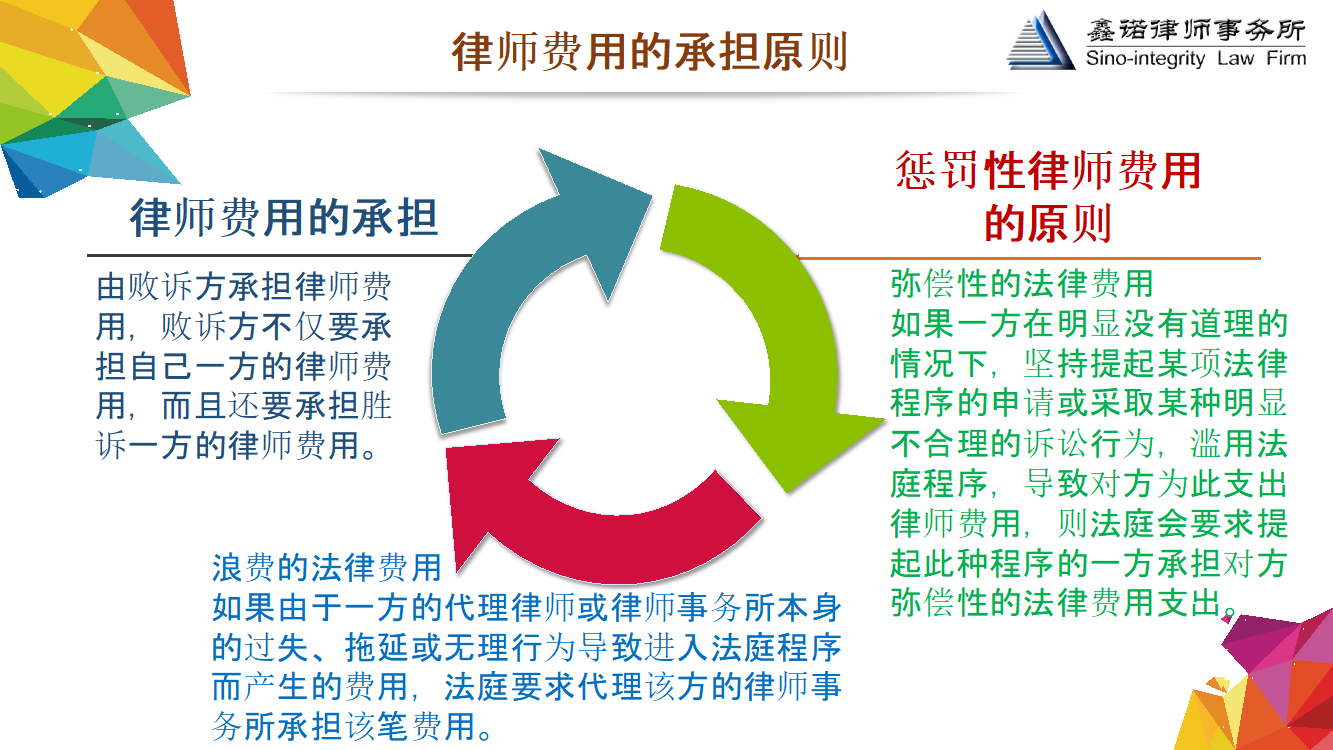 律师费用的承担原则

鑫诺律师事务所
Sino-integrity Law Firm

律师费用的承担

由败诉方承担律师费用，败诉方不仅要承担自己一方的律师费用，而且还要承担胜诉一方的律师费用。

惩罚性律师费用的原则

弥偿性的法律费用
如果一方在明显没有道理的情况下，坚持提起某项法律程序的申请或采取某种明显不合理的诉讼行为，滥用法庭程序，导致对方为此支出律师费用，则法庭会要求提起此种程序的一方承担对方弥偿性的法律费用支出。

浪费的法律费用
如果由于一方的代理律师或律师事务所本身的过失、拖延或无理行为导致进入法庭程序而产生的费用，法庭要求代理该方的律师事务所承担该笔费用。